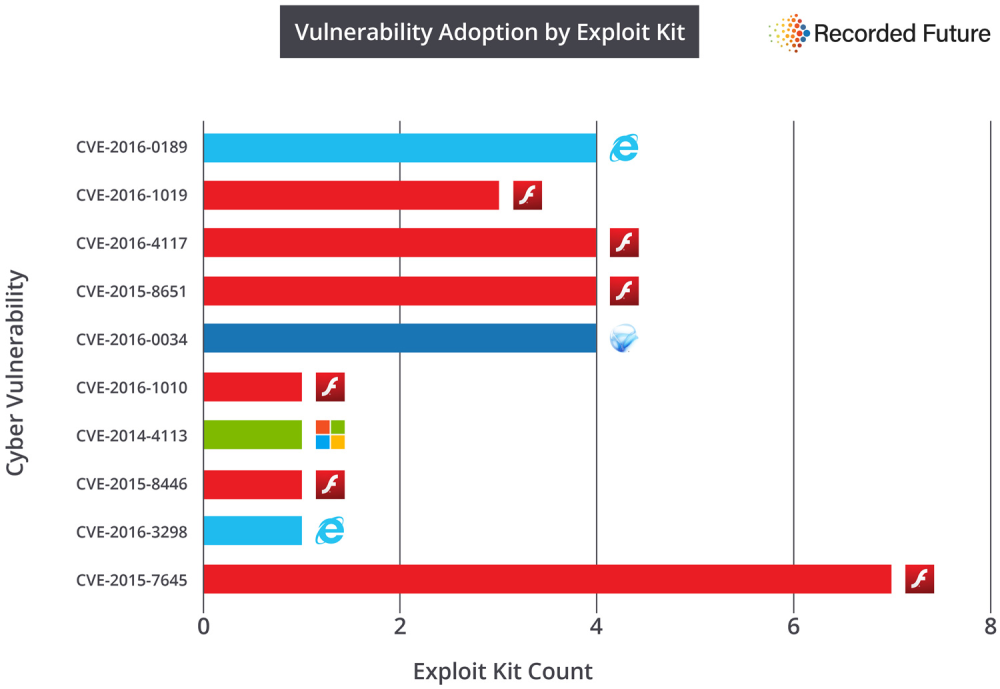 Vulnerability Adoption by Exploit Kit

Recorded Future

Cyber Vulnerability

CVE-2016-0189
CVE-2016-1019
CVE-2016-4117
CVE-2015-8651
CVE-2016-0034
CVE-2016-1010
CVE-2014-4113
CVE-2015-8446
CVE-2016-3298
CVE-2015-7645

0
2
4
6
8

Exploit Kit Count